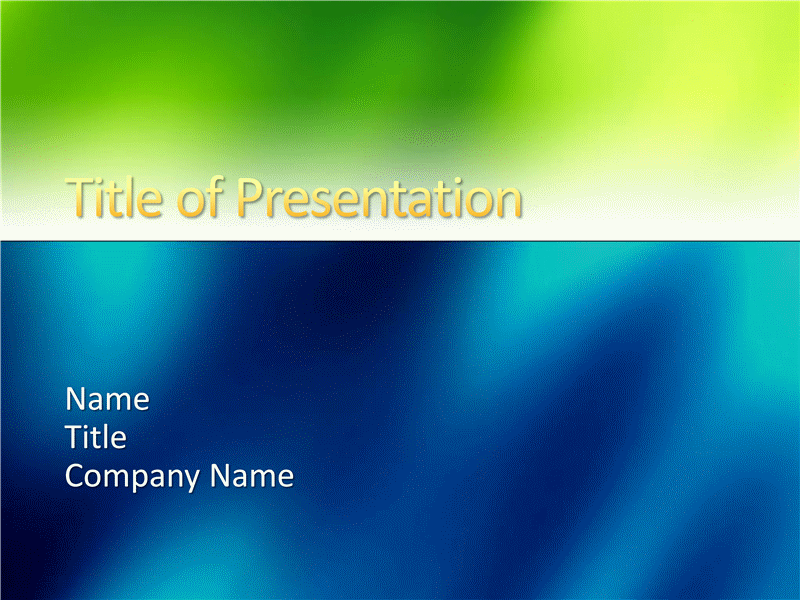 Title of Presentation

Name
Title
Company Name